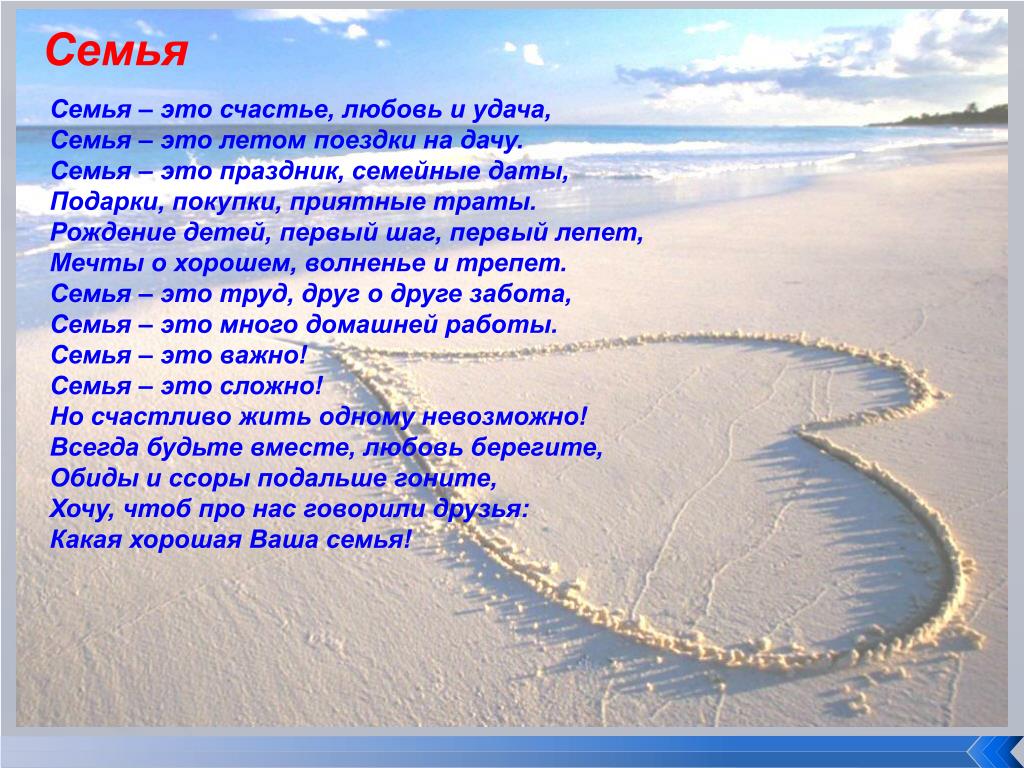 Семья

Семья – это счастье, любовь и удача,
Семья – это летом поездки на дачу.
Семья – это праздник, семейные даты,
Подарки, покупки, приятные траты.
Рождение детей, первый шаг, первый лепет,
Мечты о хорошем, волненье и трепет.
Семья – это труд, друг о друге забота,
Семья – это много домашней работы.
Семья – это важно!
Семья – это сложно!
Но счастливо жить одному невозможно!
Всегда будьте вместе, любовь берегите,
Обиды и ссоры подальше гоните,
Хочу, чтоб про нас говорили друзья:
Какая хорошая Ваша семья!